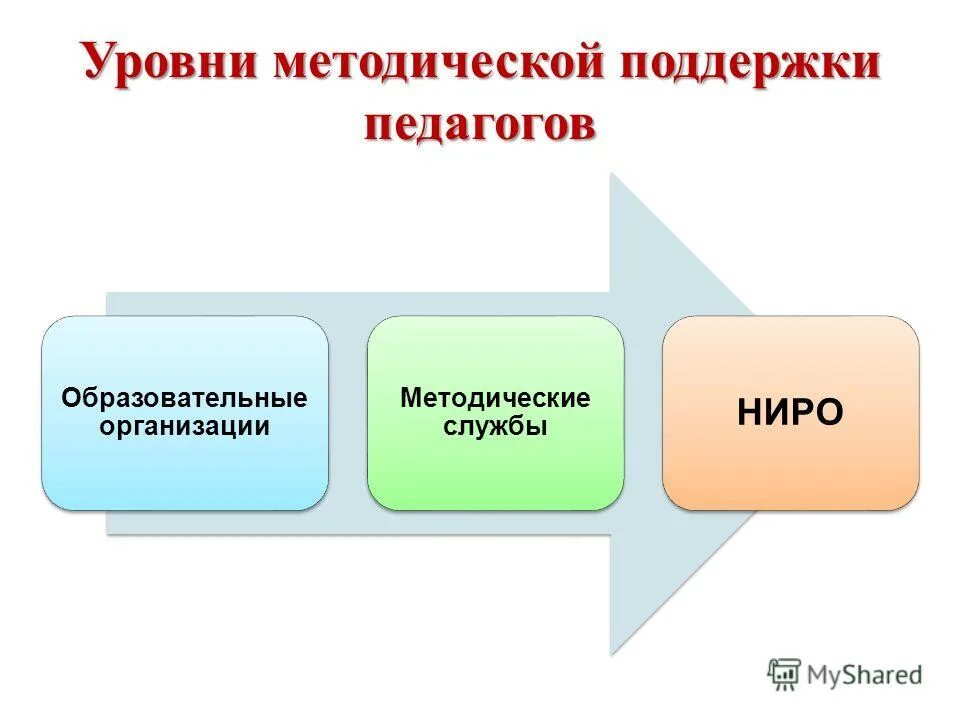 Уровни методической поддержки педагогов

Образовательные организации

Методические службы

НИРО

MyShared